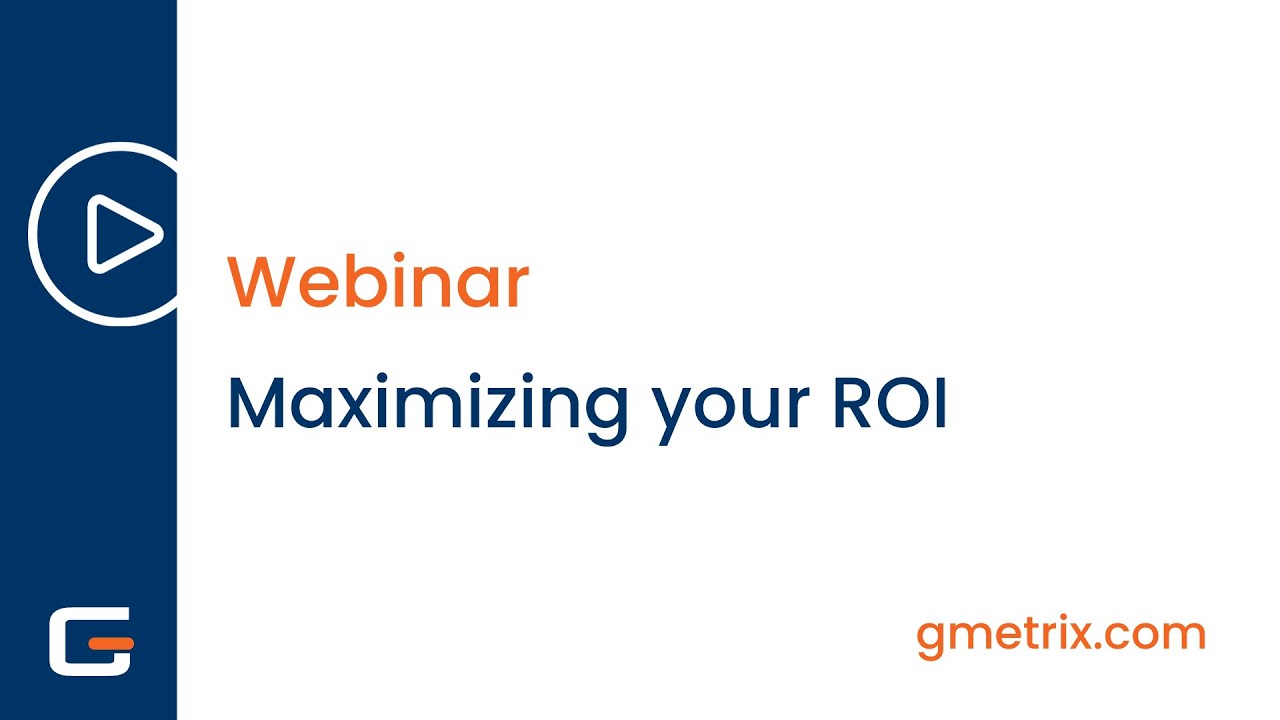 Webinar

Maximizing your ROI

gmetrix.com